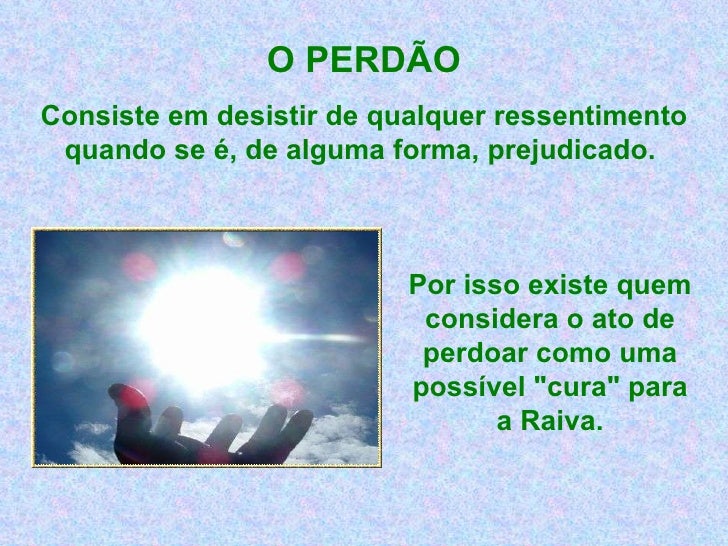 O PERDÃO

Consiste em desistir de qualquer ressentimento quando se é, de alguma forma, prejudicado.

Por isso existe quem considera o ato de perdoar como uma possível "cura" para a Raiva.